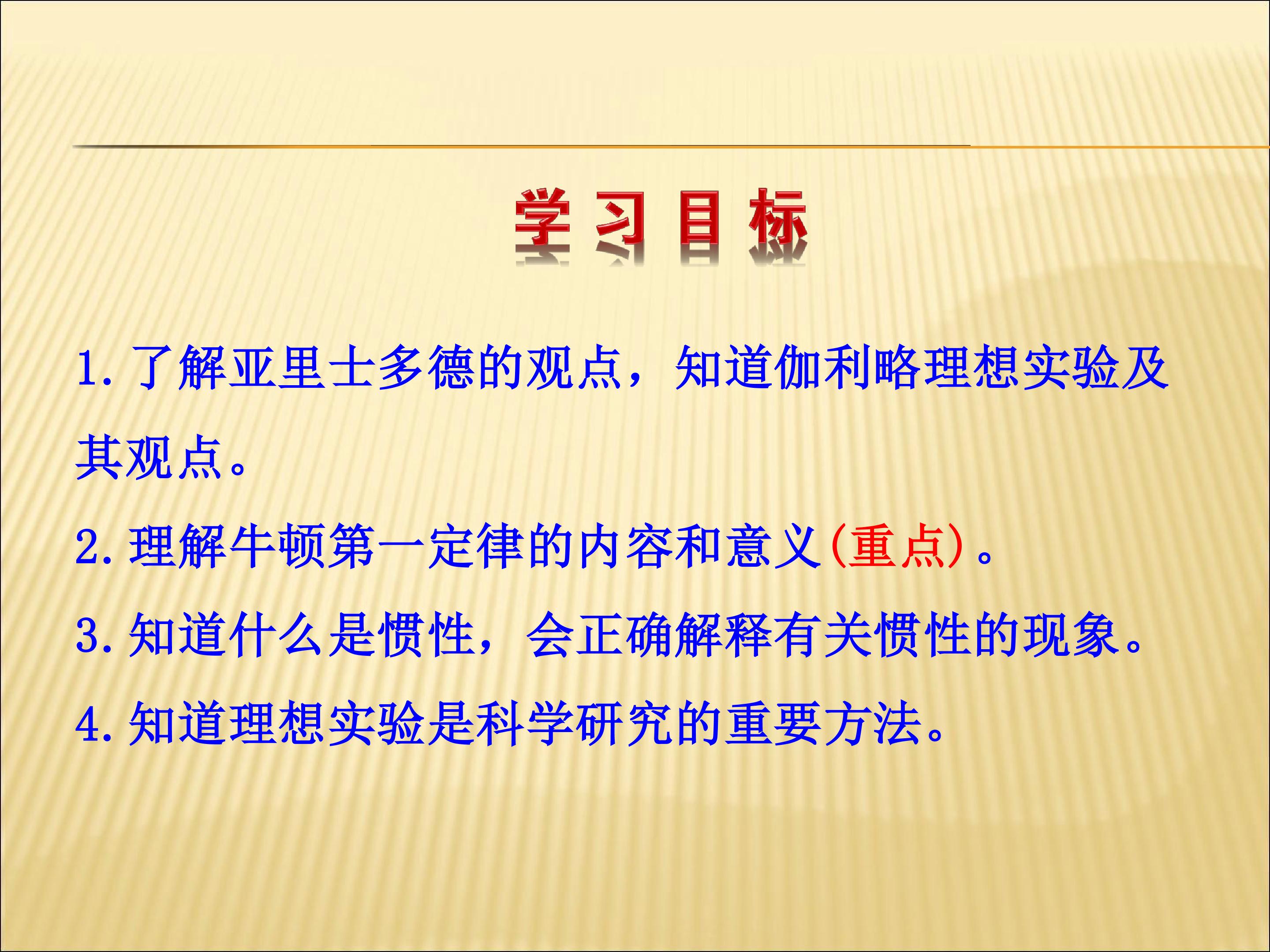 学习目标

1.了解亚里士多德的观点，知道伽利略理想实验及其观点。

2.理解牛顿第一定律的内容和意义(重点)。

3.知道什么是惯性，会正确解释有关惯性的现象。

4.知道理想实验是科学研究的重要方法。